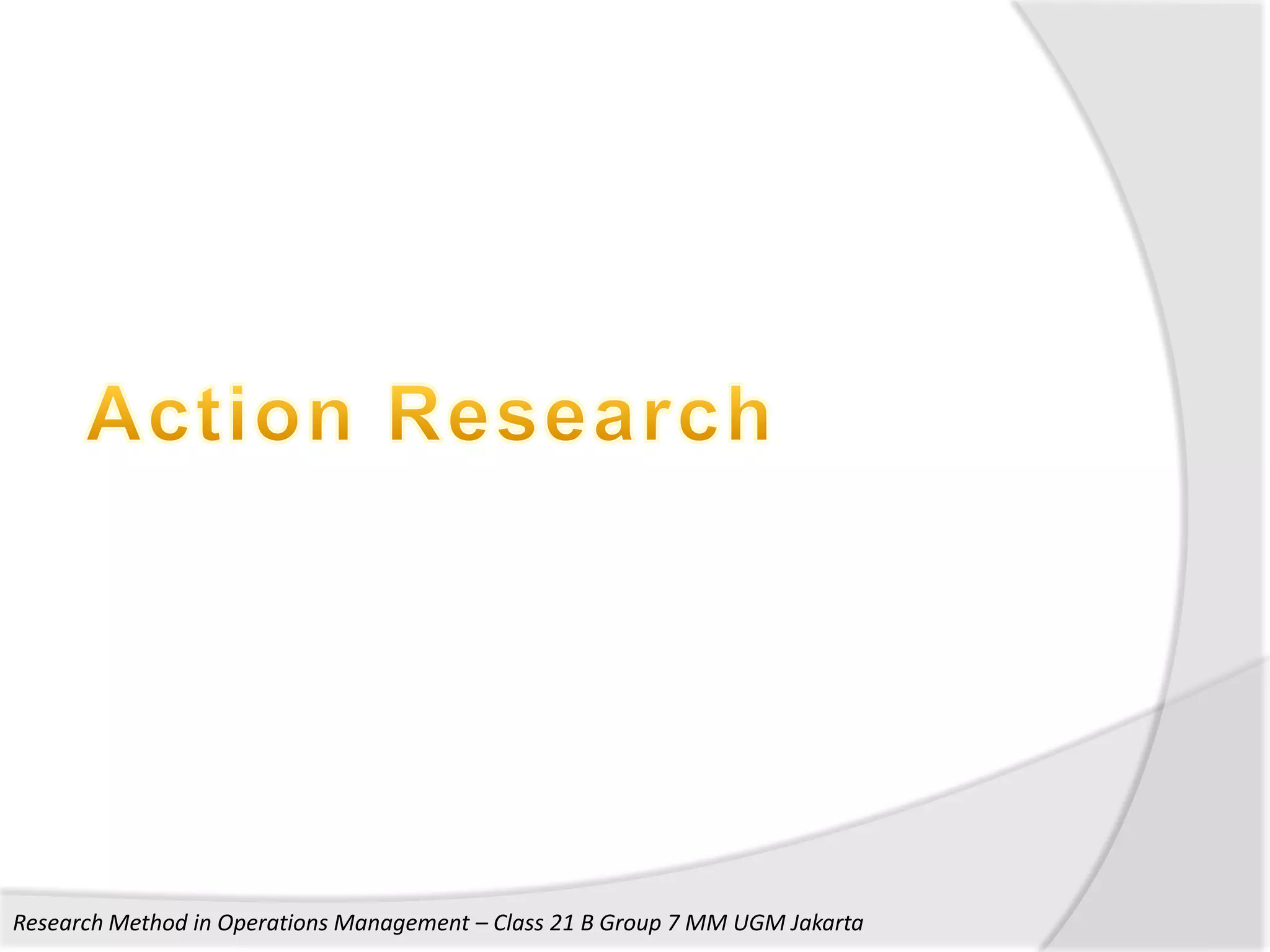 Action Research

Research Method in Operations Management – Class 21 B Group 7 MM UGM Jakarta